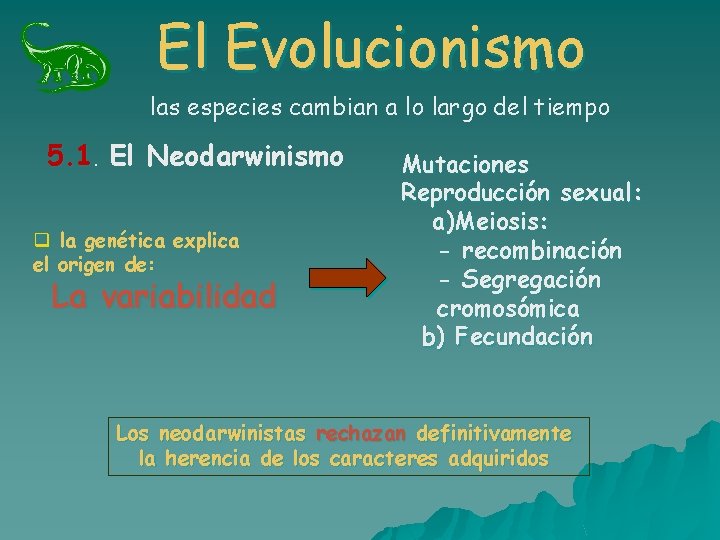 El Evolucionismo

las especies cambian a lo largo del tiempo

5.1. El Neodarwinismo

❑ la genética explica el origen de:

La variabilidad

Mutaciones
Reproducción sexual:
a)Meiosis:
- recombinación
- Segregación cromosómica
b) Fecundación

Los neodarwinistas rechazan definitivamente la herencia de los caracteres adquiridos